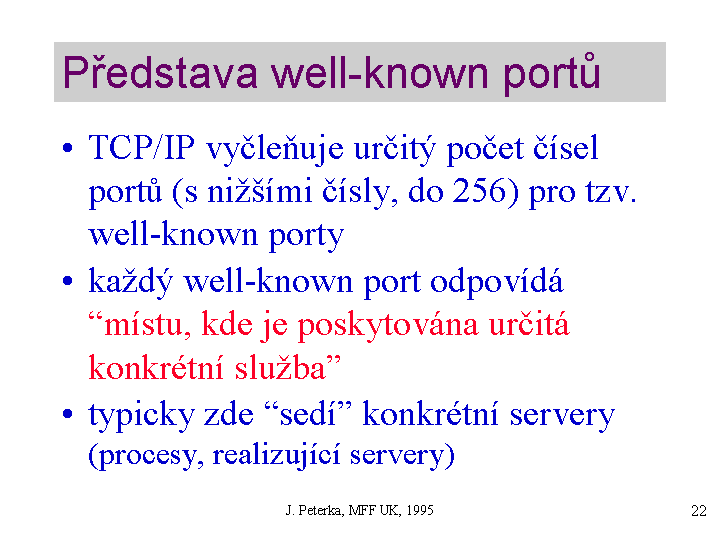 Představa well-known portů

• TCP/IP vyčleňuje určitý počet čísel portů (s nižšími čísly, do 256) pro tzv. well-known porty

• každý well-known port odpovídá “místu, kde je poskytována určitá konkrétní služba”

• typicky zde “sedí” konkrétní servery (procesy, realizující servery)

J. Peterka, MFF UK, 1995

22